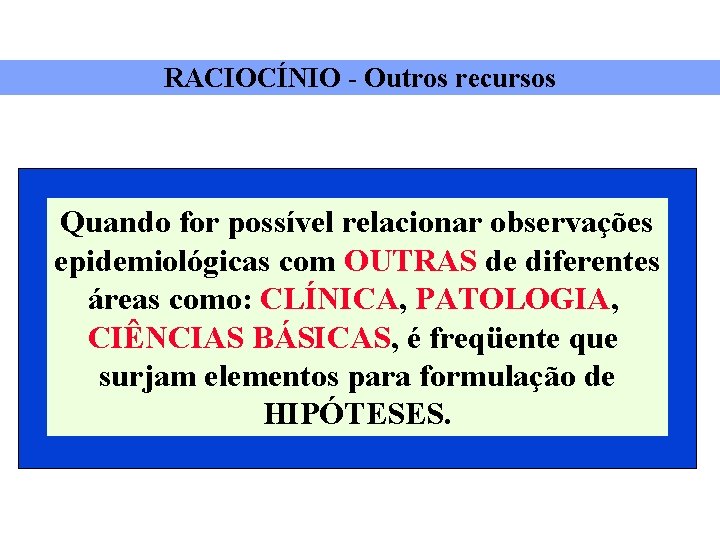 RACIOCÍNIO - Outros recursos

Quando for possível relacionar observações epidemiológicas com OUTRAS de diferentes áreas como: CLÍNICA, PATOLOGIA, CIÊNCIAS BÁSICAS, é freqüente que surjam elementos para formulação de HIPÓTESES.